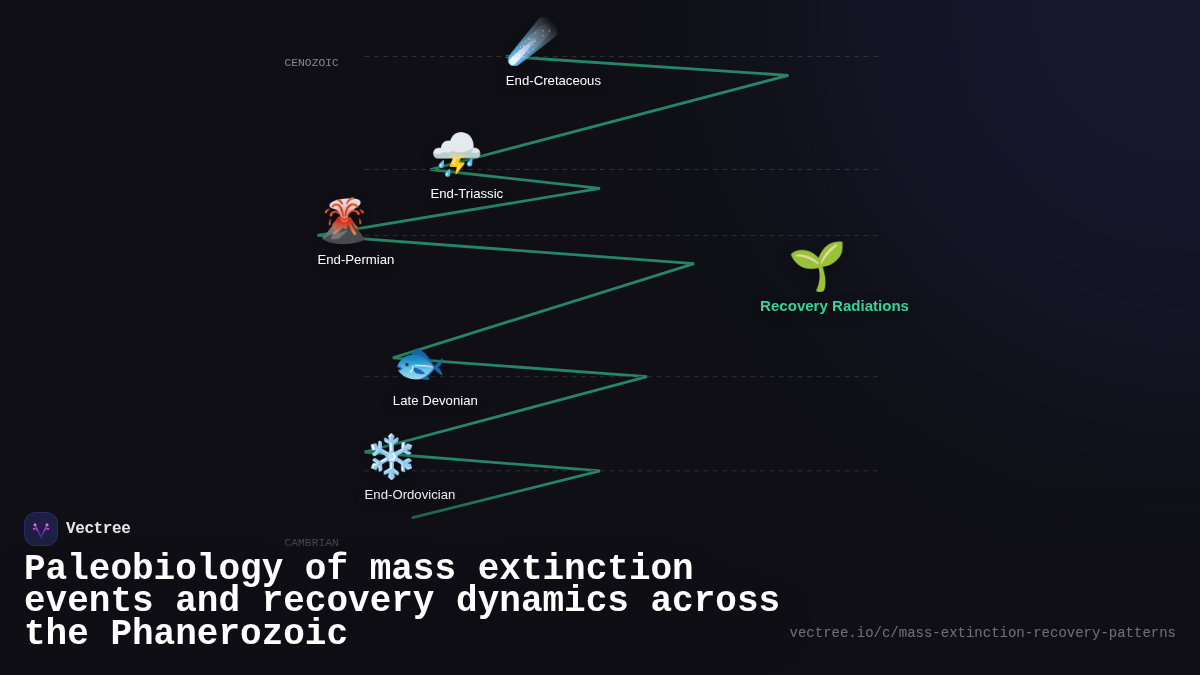 CENOZOIC

End-Cretaceous

End-Triassic

End-Permian

Recovery Radiations

Late Devonian

End-Ordovician

CAMBRIAN

Vectree

Paleobiology of mass extinction events and recovery dynamics across the Phanerozoic

vectree.io/c/mass-extinction-recovery-patterns